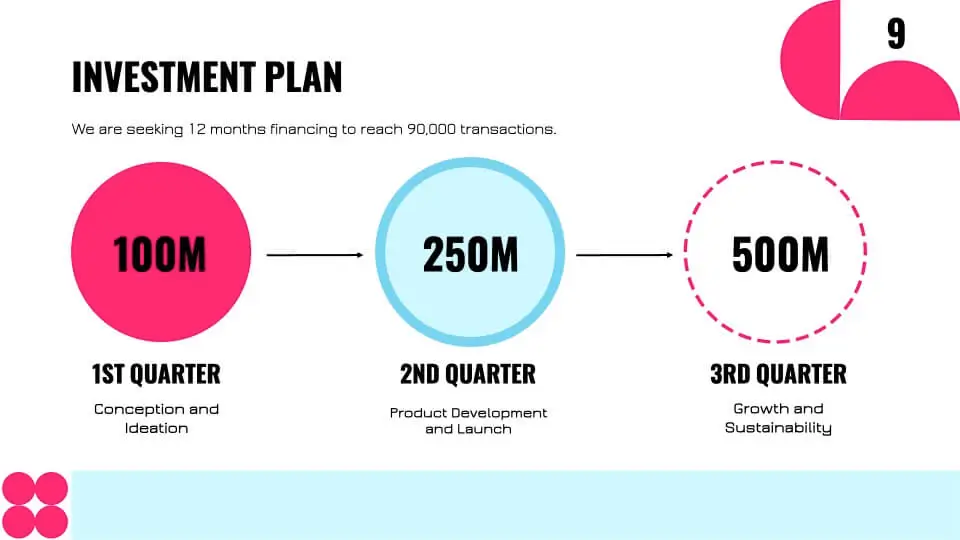 9

INVESTMENT PLAN

We are seeking 12 months financing to reach 90,000 transactions.

100M

1ST QUARTER

Conception and Ideation

250M

2ND QUARTER

Product Development and Launch

500M

3RD QUARTER

Growth and Sustainability